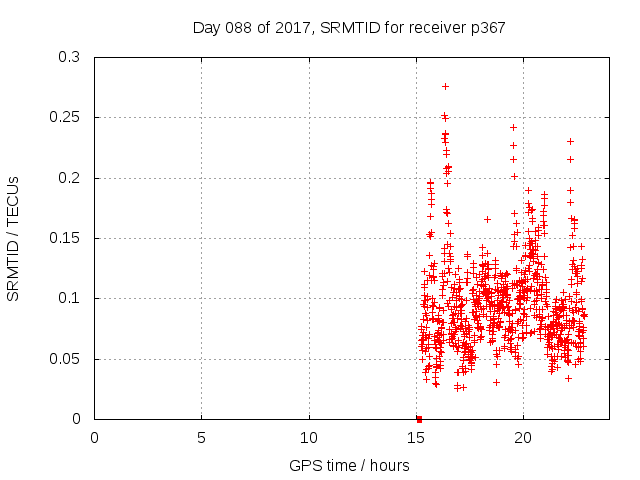 Day 088 of 2017, SRMTID for receiver p367

SRMTID / TECUs

0.3
0.25
0.2
0.15
0.1
0.05
0

0
5
10
15
20

GPS time / hours